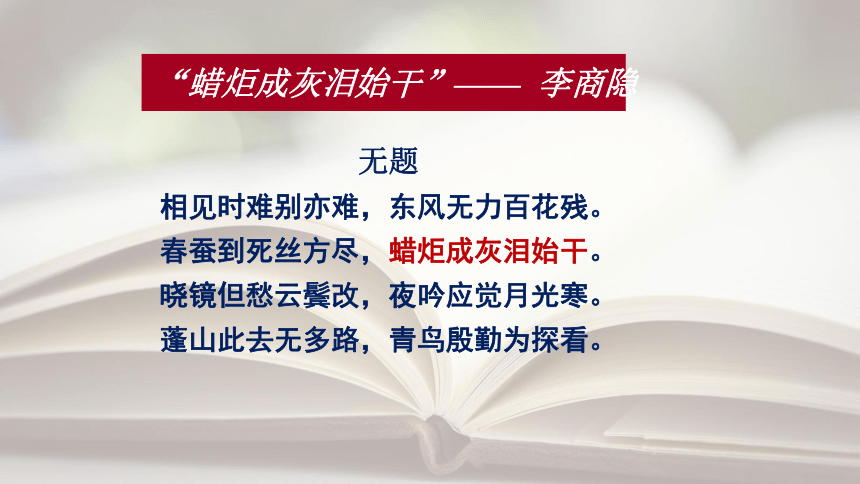 “蜡炬成灰泪始干”—— 李商隐

无题

相见时难别亦难，东风无力百花残。
春蚕到死丝方尽，蜡炬成灰泪始干。
晓镜但愁云鬓改，夜吟应觉月光寒。
蓬山此去无多路，青鸟殷勤为探看。